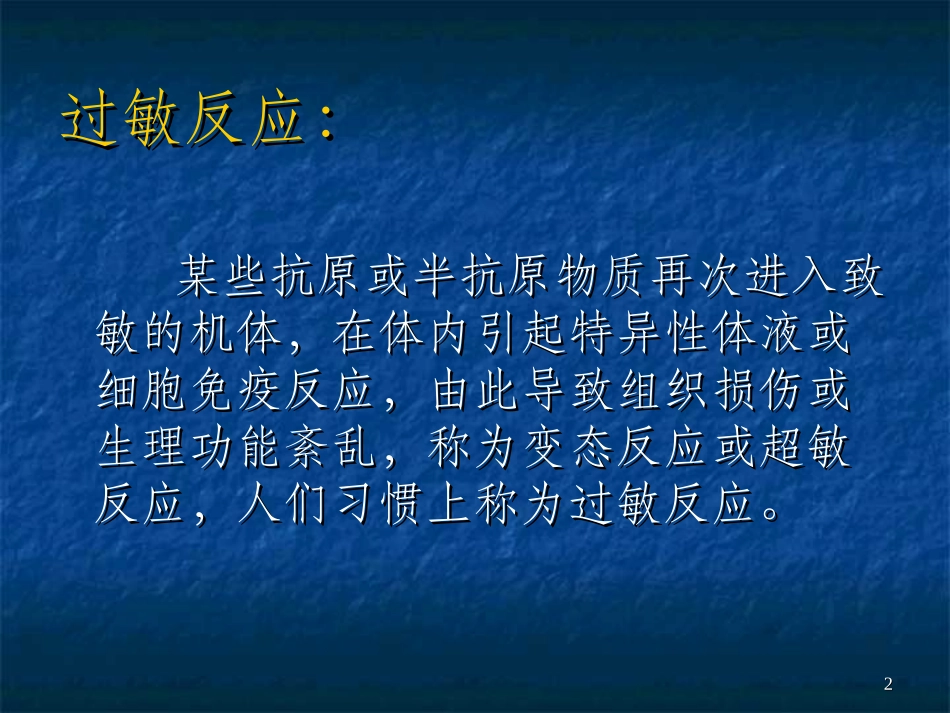 过敏反应：

某些抗原或半抗原物质再次进入致敏的机体，在体内引起特异性体液或细胞免疫反应，由此导致组织损伤或生理功能紊乱，称为变态反应或超敏反应，人们习惯上称为过敏反应。

2